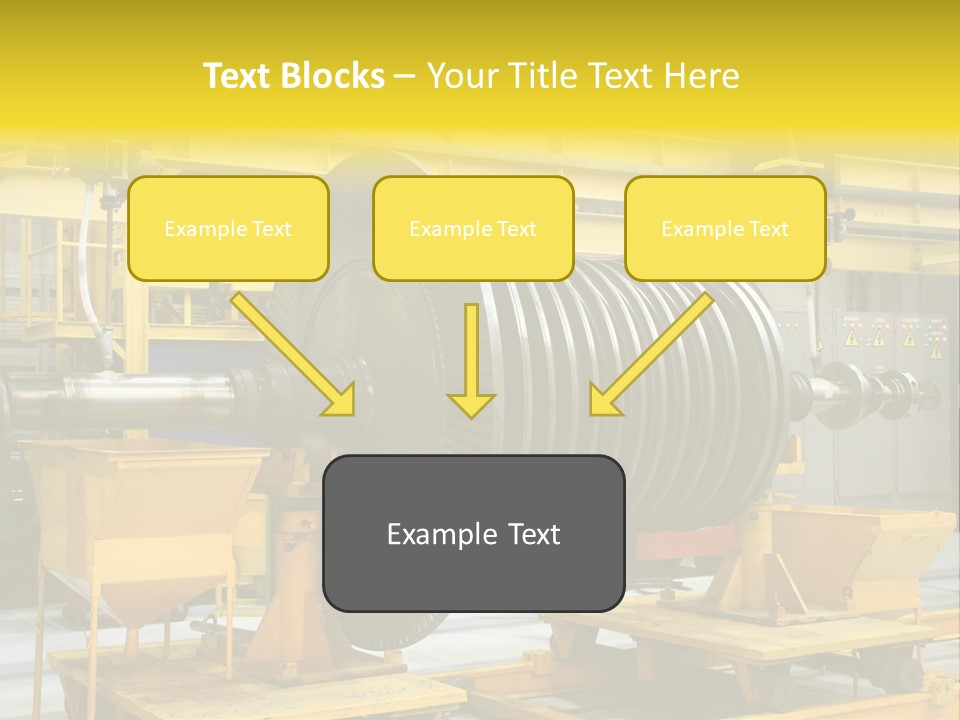 Text Blocks – Your Title Text Here

Example Text

Example Text

Example Text

Example Text